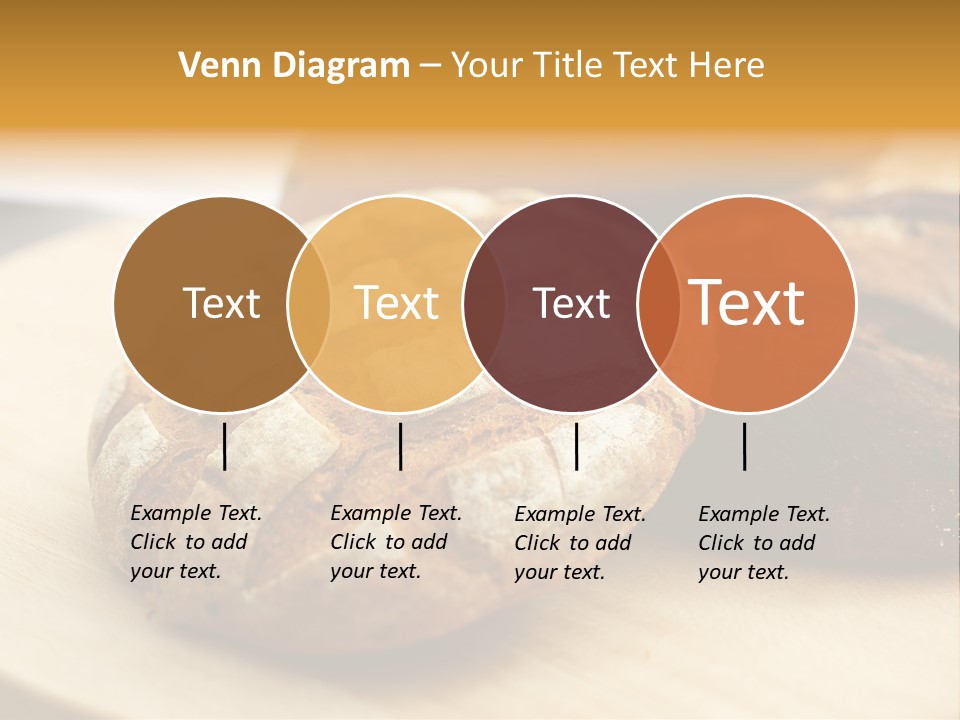 Venn Diagram – Your Title Text Here

Text

Text

Text

Text

Example Text. Click to add your text.

Example Text. Click to add your text.

Example Text. Click to add your text.

Example Text. Click to add your text.